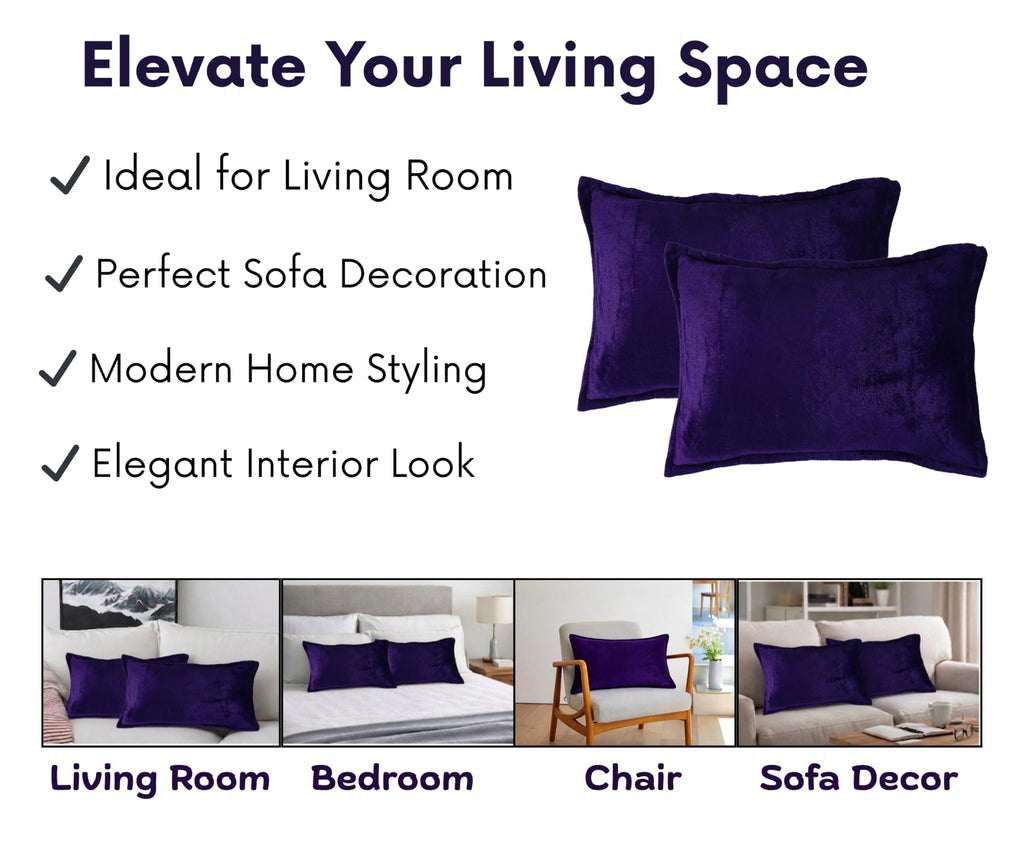 Elevate Your Living Space

✓ Ideal for Living Room

✓ Perfect Sofa Decoration

✓ Modern Home Styling

✓ Elegant Interior Look

Living Room

Bedroom

Chair

Sofa Decor